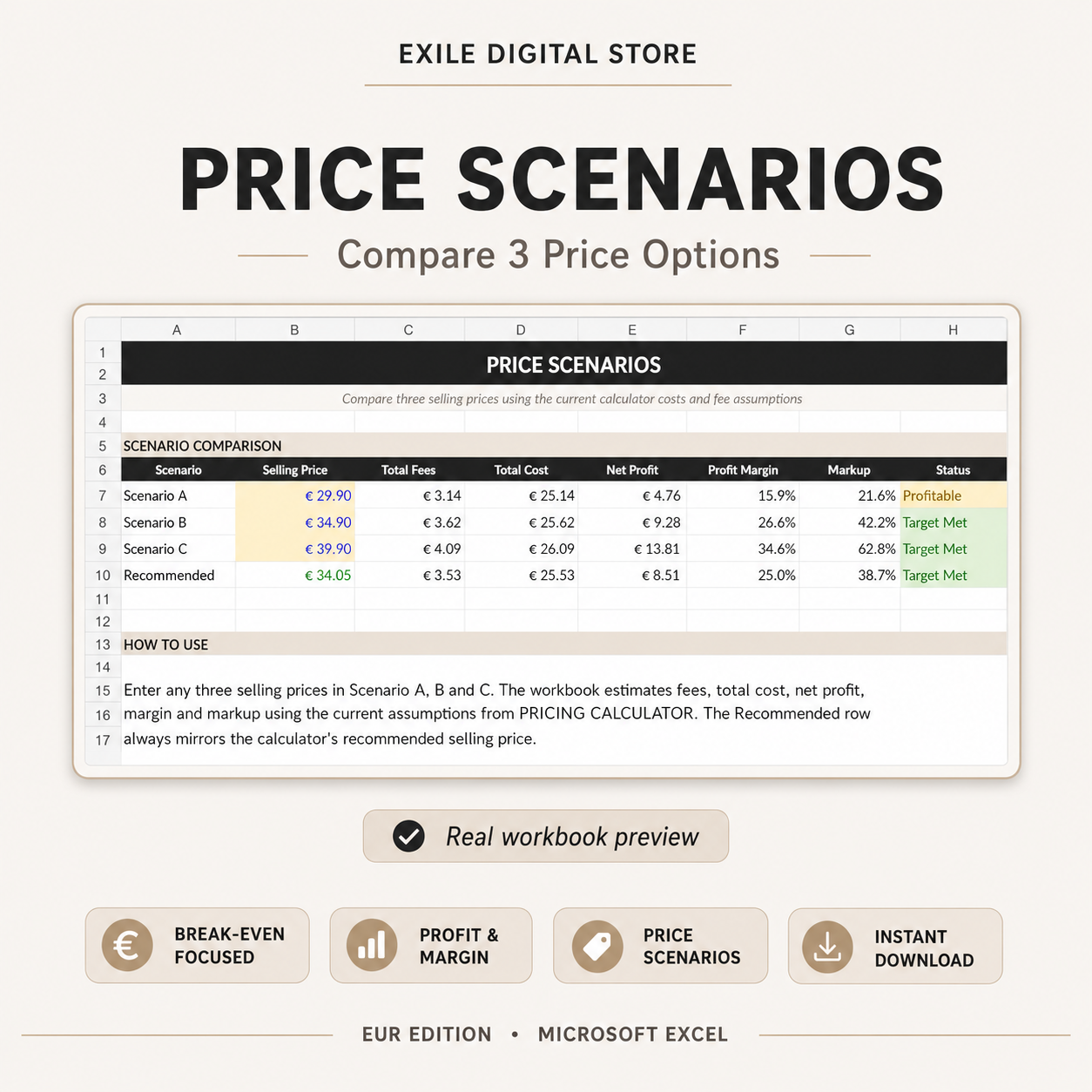 EXILE DIGITAL STORE

PRICE SCENARIOS

Compare 3 Price Options

| | A | B | C | D | E | F | G | H |
|---|---|---|---|---|---|---|---|---|
| 1 | PRICE SCENARIOS | | | | | | | |
| 2 | | | | | | | | |
| 3 | Compare three selling prices using the current calculator costs and fee assumptions | | | | | | | |
| 4 | | | | | | | | |
| 5 | SCENARIO COMPARISON | | | | | | | |
| 6 | Scenario | Selling Price | Total Fees | Total Cost | Net Profit | Profit Margin | Markup | Status |
| 7 | Scenario A | € 29.90 | € 3.14 | € 25.14 | € 4.76 | 15.9% | 21.6% | Profitable |
| 8 | Scenario B | € 34.90 | € 3.62 | € 25.62 | € 9.28 | 26.6% | 42.2% | Target Met |
| 9 | Scenario C | € 39.90 | € 4.09 | € 26.09 | € 13.81 | 34.6% | 62.8% | Target Met |
| 10 | Recommended | € 34.05 | € 3.53 | € 25.53 | € 8.51 | 25.0% | 38.7% | Target Met |
| 11 | | | | | | | | |
| 12 | | | | | | | | |
| 13 | HOW TO USE | | | | | | | |
| 14 | | | | | | | | |
| 15 | Enter any three selling prices in Scenario A, B and C. The workbook estimates fees, total cost, net profit, | | | | | | | |
| 16 | margin and markup using the current assumptions from PRICING CALCULATOR. The Recommended row | | | | | | | |
| 17 | always mirrors the calculator's recommended selling price. | | | | | | | |

Real workbook preview

BREAK-EVEN FOCUSED

PROFIT & MARGIN

PRICE SCENARIOS

INSTANT DOWNLOAD

EUR EDITION • MICROSOFT EXCEL